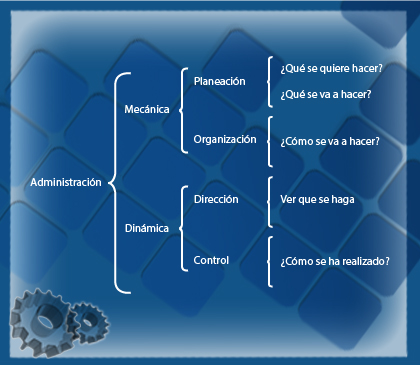 Administración

Mecánica

Planeación

¿Qué se quiere hacer?

¿Qué se va a hacer?

Organización

¿Cómo se va a hacer?

Dinámica

Dirección

Ver que se haga

Control

¿Cómo se ha realizado?